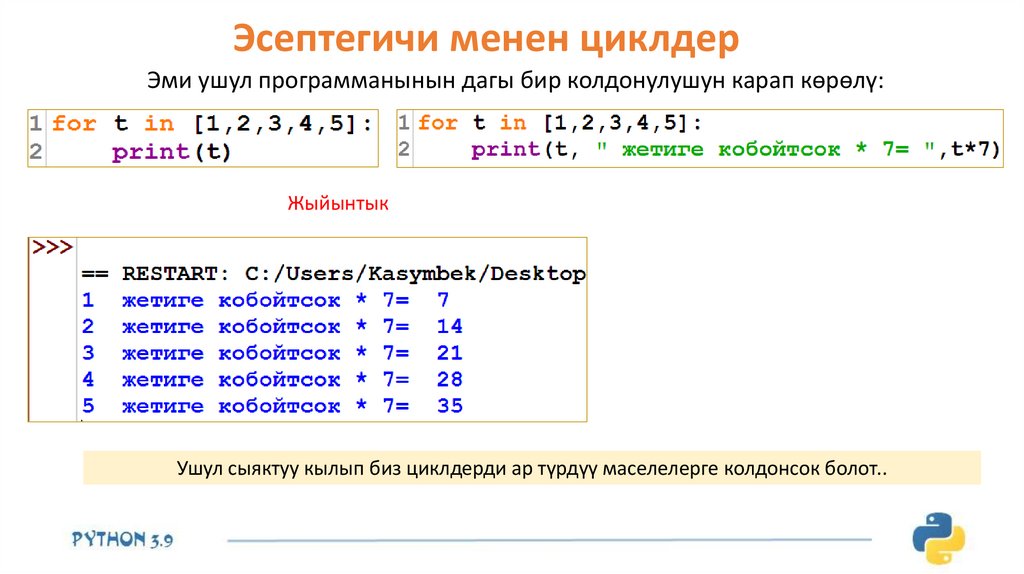 Эсептегичи менен циклдер

Эми ушул программанынын дагы бир колдонулушун карап көрөлү:

1 for t in [1,2,3,4,5]:
2     print(t)

1 for t in [1,2,3,4,5]:
2     print(t, " жетиге кобойтсок * 7= ",t*7)

Жыйынтык

>>>
== RESTART: C:/Users/Kasymbek/Desktop
1  жетиге кобойтсок * 7=  7
2  жетиге кобойтсок * 7=  14
3  жетиге кобойтсок * 7=  21
4  жетиге кобойтсок * 7=  28
5  жетиге кобойтсок * 7=  35

Ушул сыяктуу кылып биз циклдерди ар түрдүү маселелерге колдонсок болот..

PYTHON 3.9